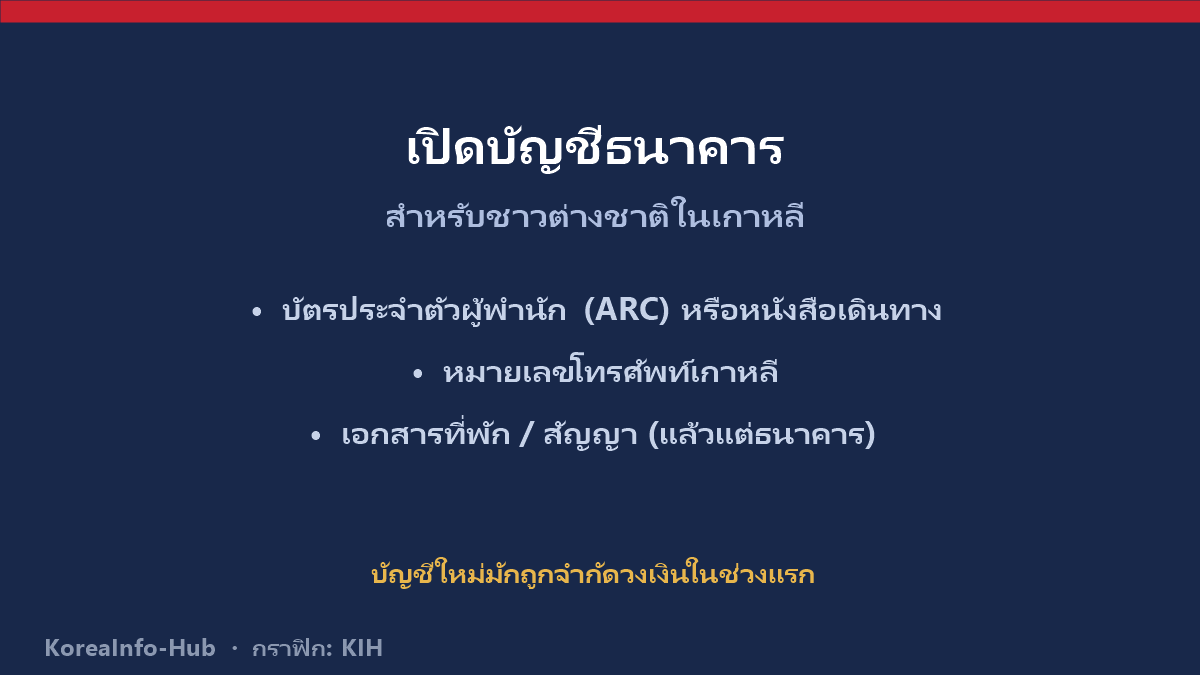 เปิดบัญชีธนาคาร

สำหรับชาวต่างชาติในเกาหลี

• บัตรประจำตัวผู้พำนัก (ARC) หรือหนังสือเดินทาง

• หมายเลขโทรศัพท์เกาหลี

• เอกสารที่พัก / สัญญา (แล้วแต่ธนาคาร)

บัญชีใหม่มักถูกจำกัดวงเงินในช่วงแรก

KoreaInfo-Hub · กราฟิก: KIH